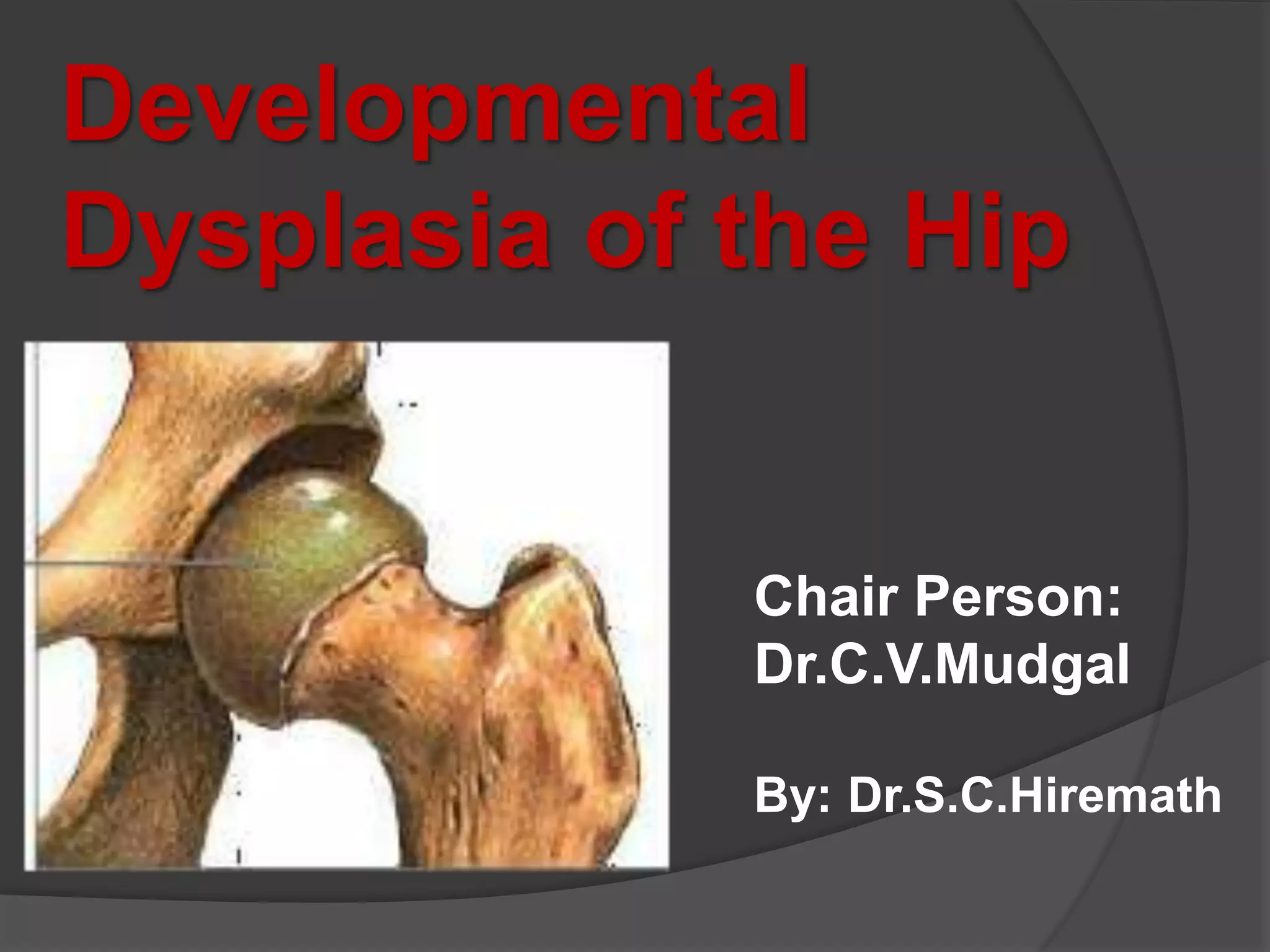 Developmental Dysplasia of the Hip

Chair Person: Dr.C.V.Mudgal

By: Dr.S.C.Hiremath